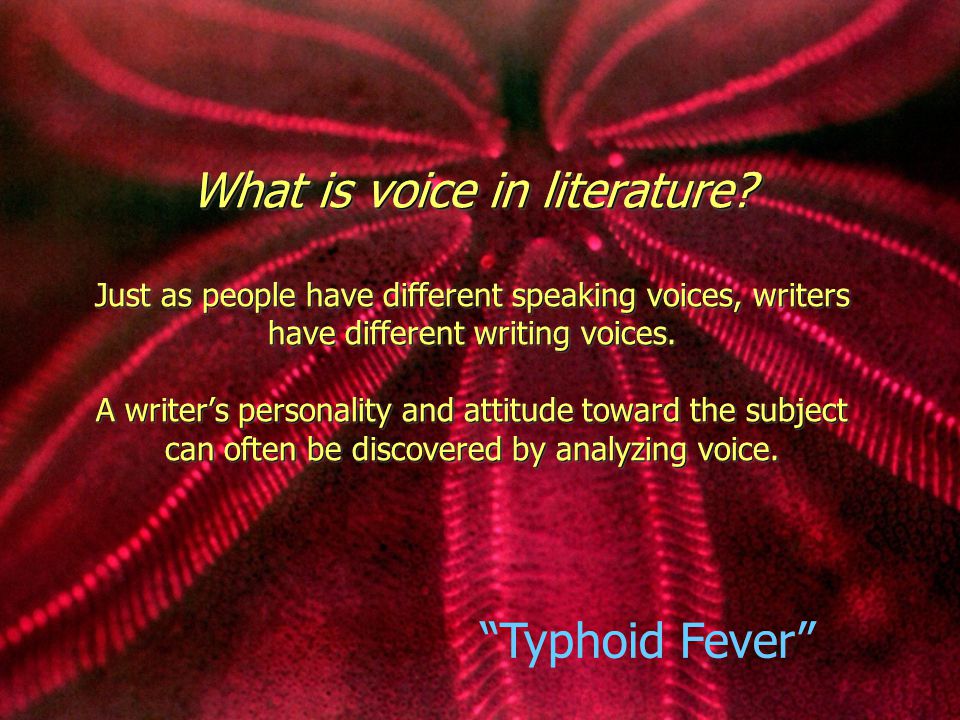 What is voice in literature?

Just as people have different speaking voices, writers have different writing voices.

A writer’s personality and attitude toward the subject can often be discovered by analyzing voice.

“Typhoid Fever”